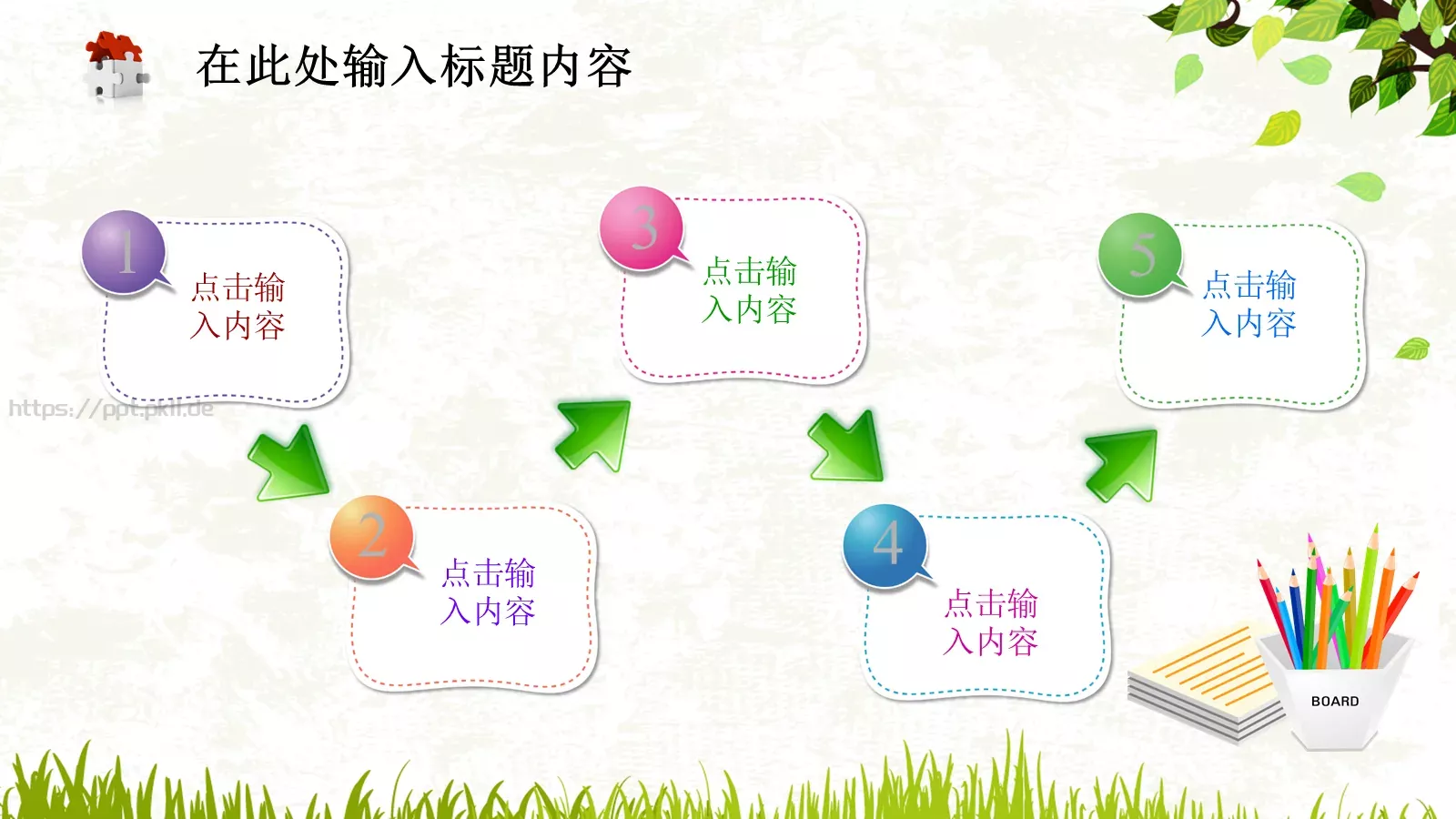 在此处输入标题内容

1
点击输入内容

https://ppt.pkll.de

2
点击输入内容

3
点击输入内容

4
点击输入内容

5
点击输入内容

BOARD